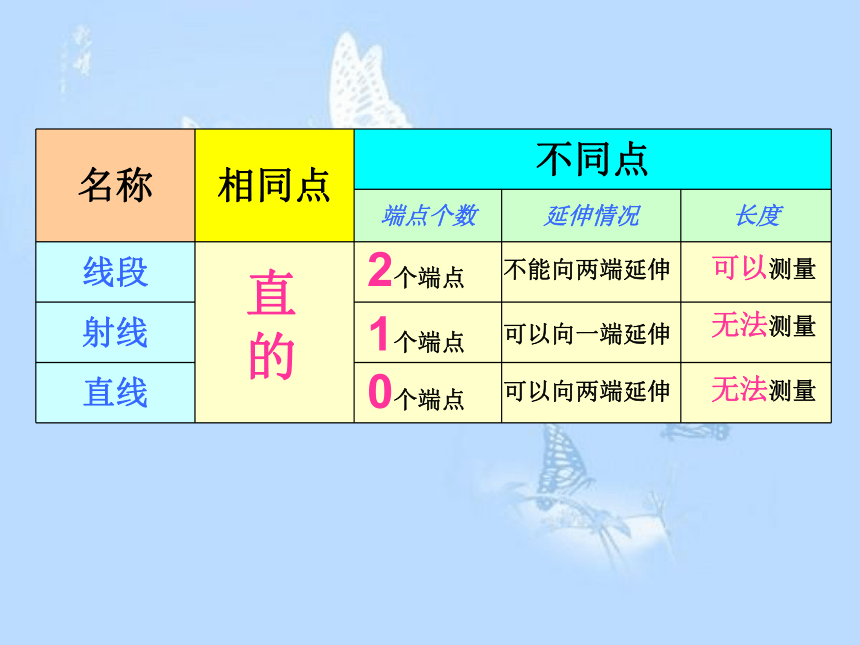 | 名称 | 相同点 | 不同点 | | |
|---|---|---|---|---|
| | | 端点个数 | 延伸情况 | 长度 |
| 线段 | 直的 | 2个端点 | 不能向两端延伸 | 可以测量 |
| 射线 | | 1个端点 | 可以向一端延伸 | 无法测量 |
| 直线 | | 0个端点 | 可以向两端延伸 | 无法测量 |